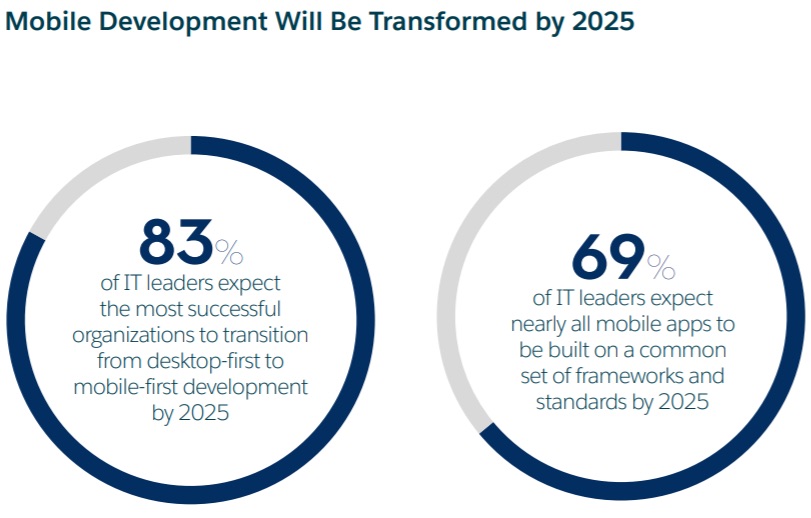 Mobile Development Will Be Transformed by 2025

83%
of IT leaders expect the most successful organizations to transition from desktop-first to mobile-first development by 2025

69%
of IT leaders expect nearly all mobile apps to be built on a common set of frameworks and standards by 2025